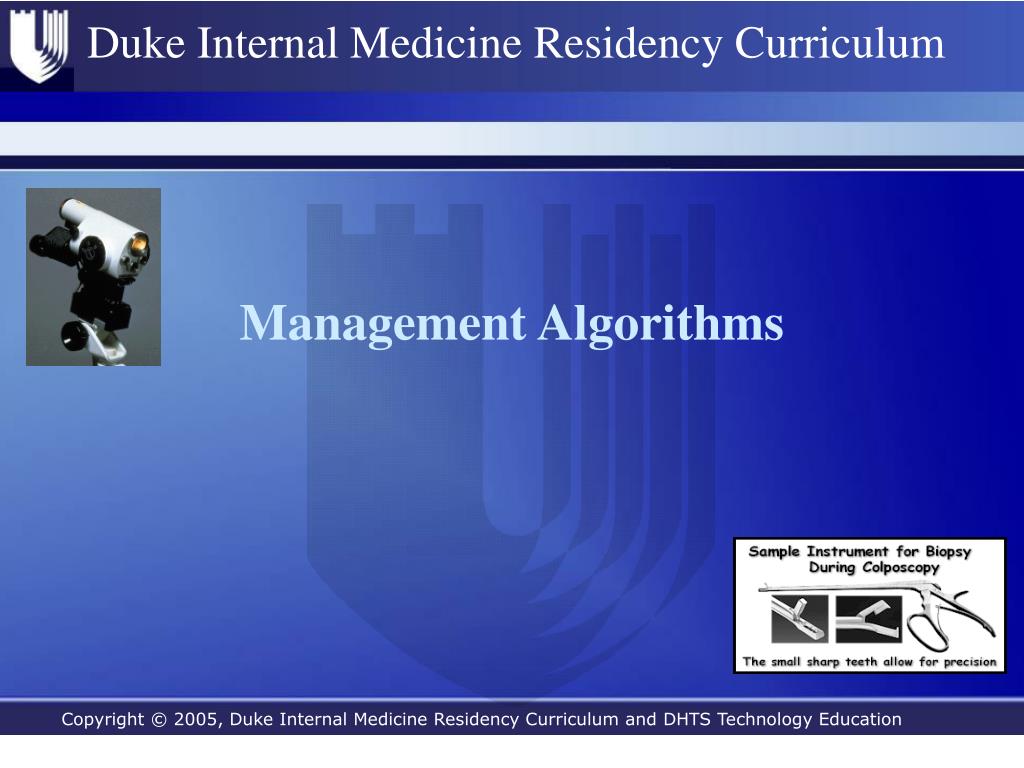 Duke Internal Medicine Residency Curriculum

Management Algorithms

Sample Instrument for Biopsy During Colposcopy

The small sharp teeth allow for precision

Copyright © 2005, Duke Internal Medicine Residency Curriculum and DHTS Technology Education